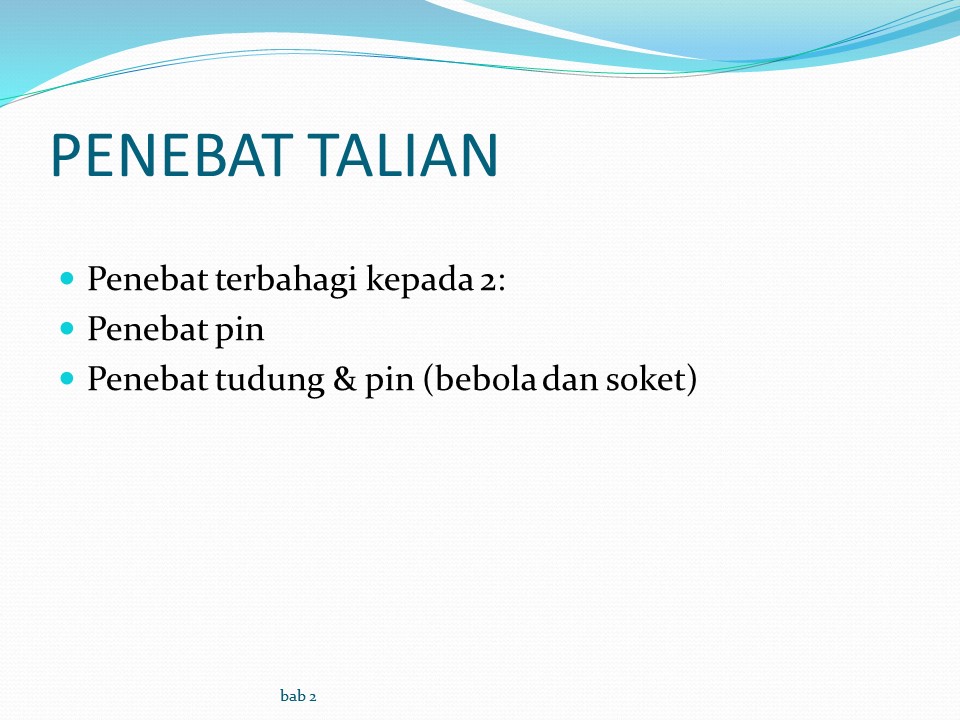 PENEBAT TALIAN

- Penebat terbahagi kepada 2:
- Penebat pin
- Penebat tudung & pin (bebola dan soket)

bab 2